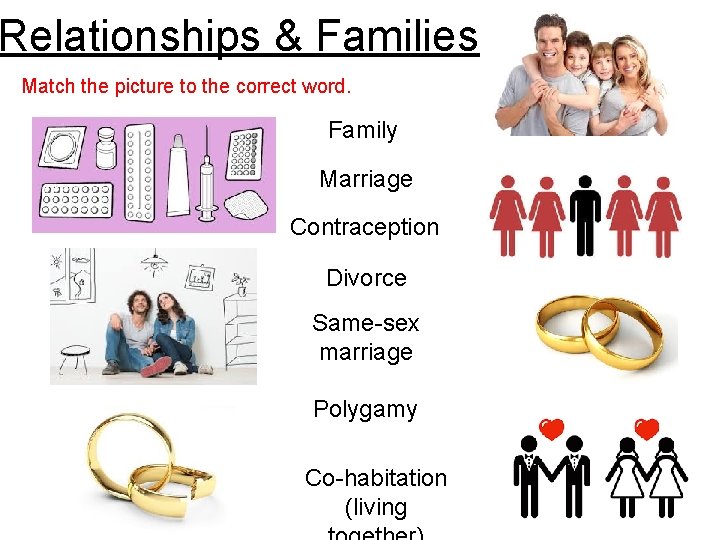 Relationships & Families

Match the picture to the correct word.

Family

Marriage

Contraception

Divorce

Same-sex marriage

Polygamy

Co-habitation (living together)